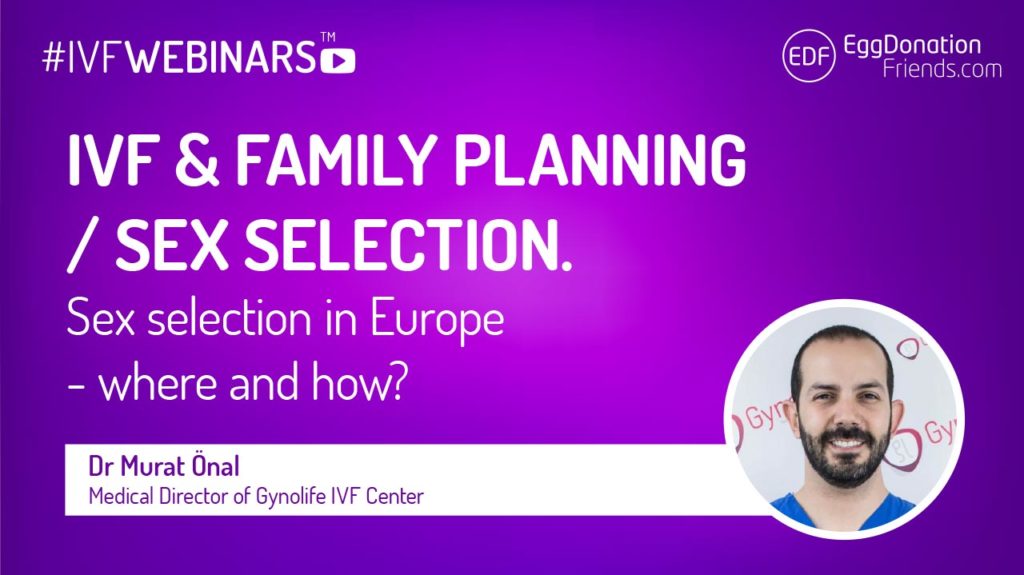 #IVFWEBINARS™

EDF EggDonation Friends.com

IVF & FAMILY PLANNING / SEX SELECTION.

Sex selection in Europe - where and how?

Dr Murat Önal
Medical Director of Gynolife IVF Center

Gyn
Gyn